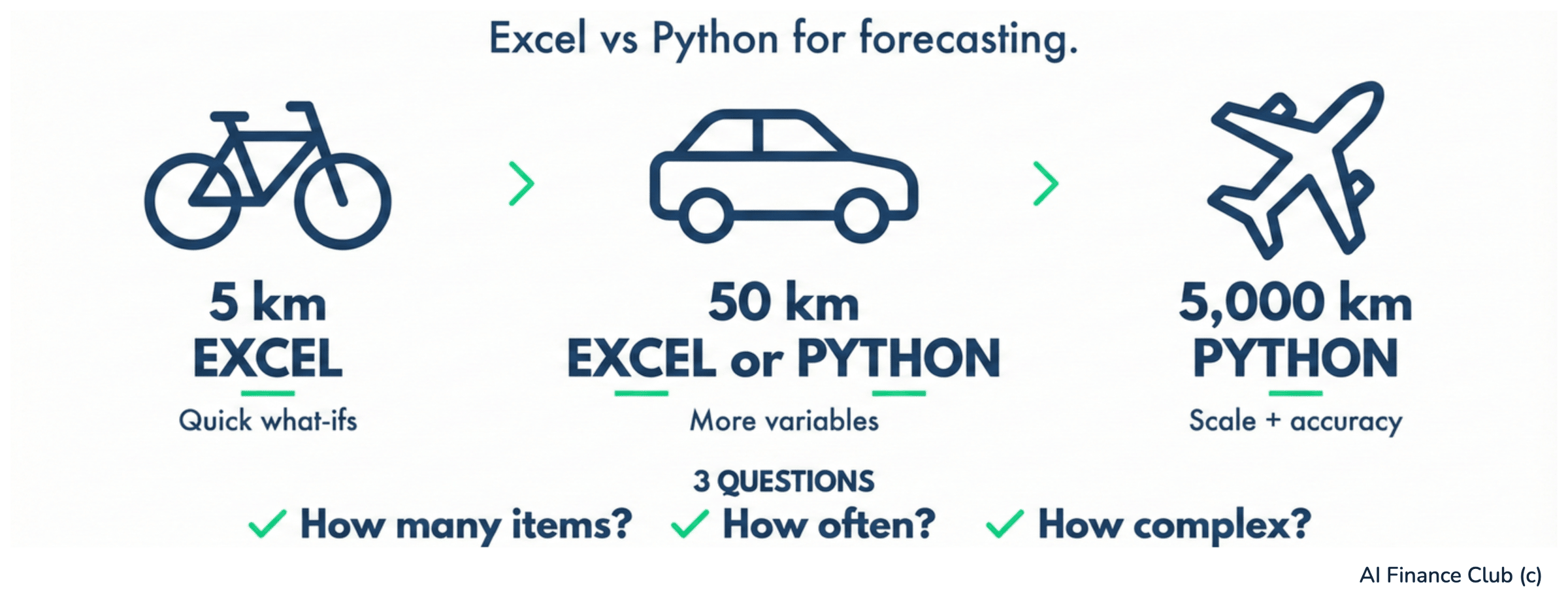 Excel vs Python for forecasting.

5 km
EXCEL
Quick what-ifs

50 km
EXCEL or PYTHON
More variables

5,000 km
PYTHON
Scale + accuracy

3 QUESTIONS
✓ How many items? ✓ How often? ✓ How complex?

AI Finance Club (c)